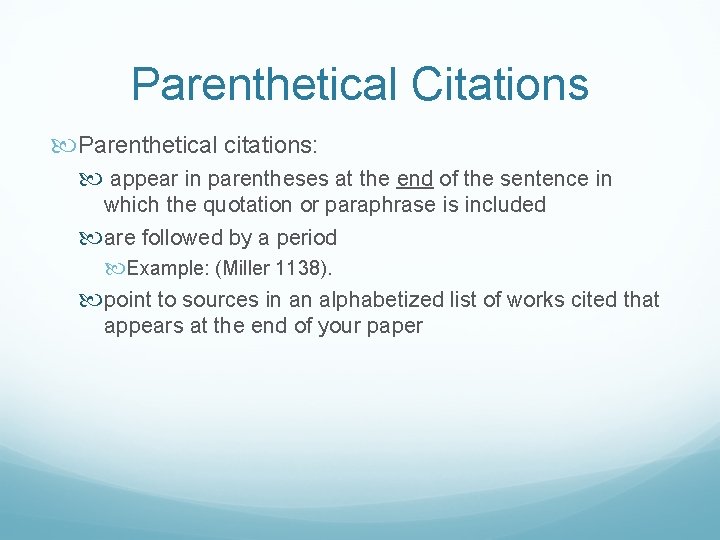 Parenthetical Citations

Parenthetical citations:

appear in parentheses at the end of the sentence in which the quotation or paraphrase is included

are followed by a period

Example: (Miller 1138).

point to sources in an alphabetized list of works cited that appears at the end of your paper